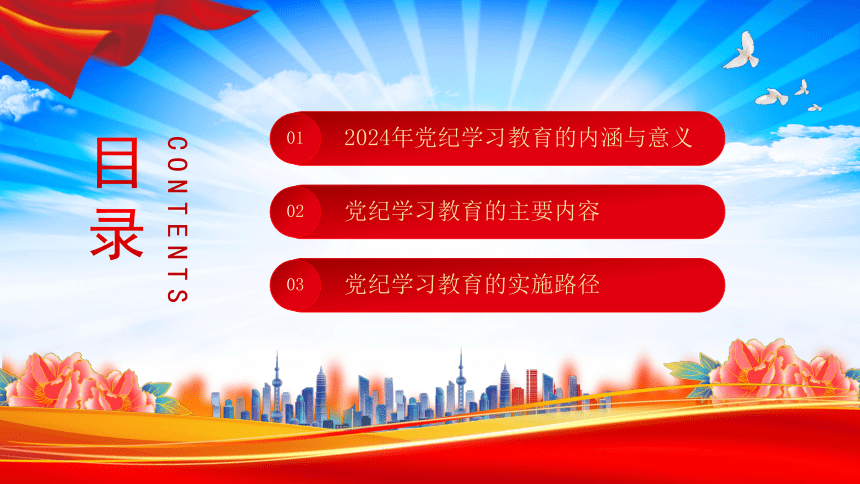 目录

CONTENTS

01 2024年党纪学习教育的内涵与意义

02 党纪学习教育的主要内容

03 党纪学习教育的实施路径